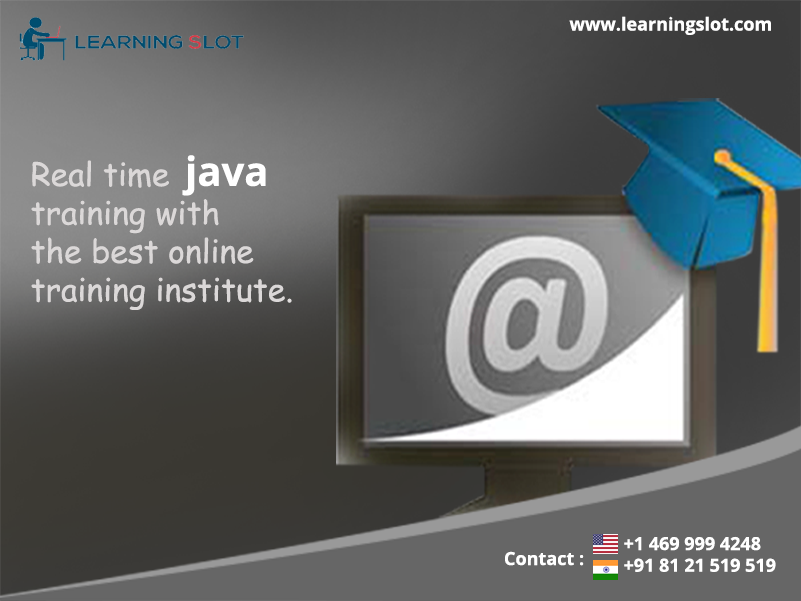 LEARNING SLOT

www.learningslot.com

Real time java training with the best online training institute.

@

Contact : +1 469 999 4248
+91 81 21 519 519